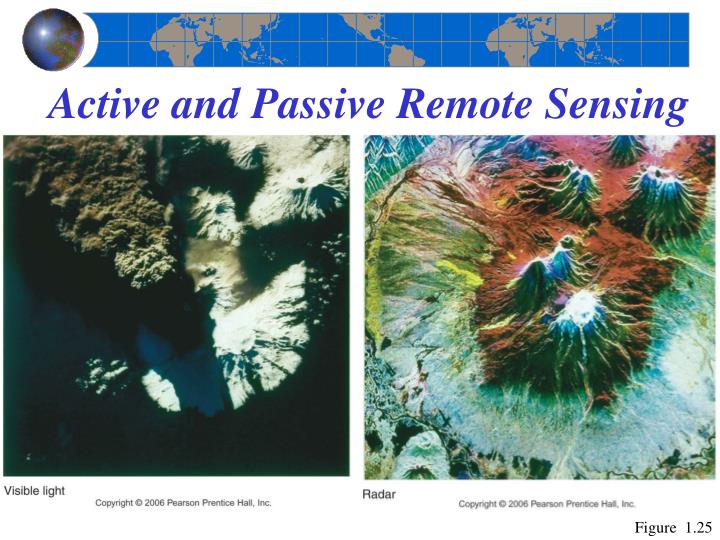 Active and Passive Remote Sensing

Visible light

Copyright © 2006 Pearson Prentice Hall, Inc.

Radar

Copyright © 2006 Pearson Prentice Hall, Inc.

Figure 1.25